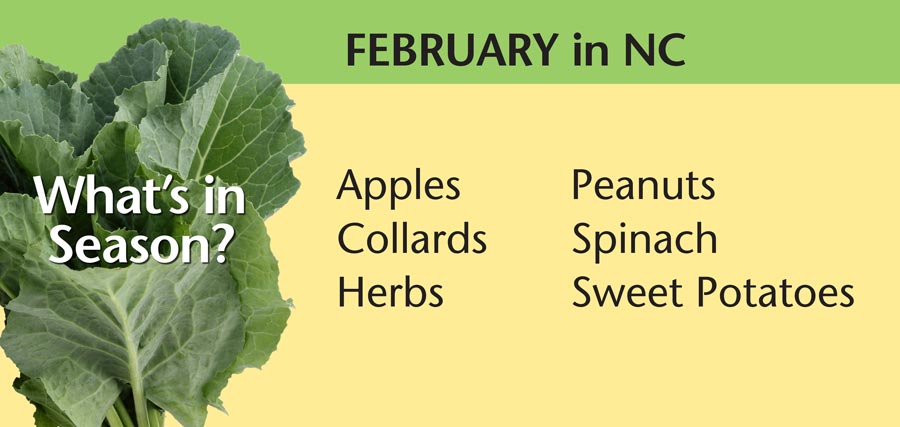 FEBRUARY in NC

What's in Season?

Apples
Collards
Herbs

Peanuts
Spinach
Sweet Potatoes